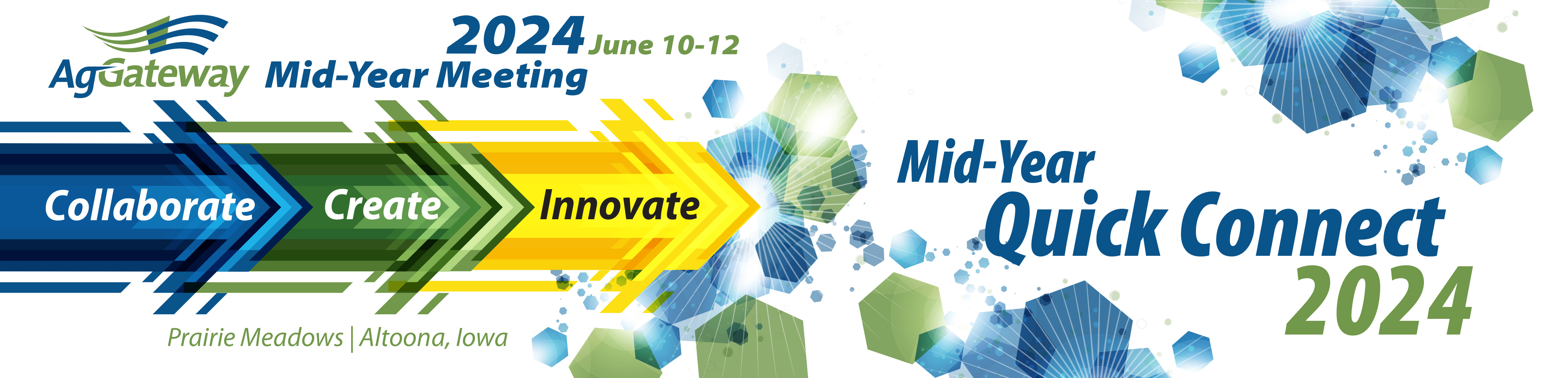 AgGateway

2024 June 10-12
Mid-Year Meeting

Collaborate Create Innovate

Prairie Meadows | Altoona, Iowa

Mid-Year
Quick Connect
2024